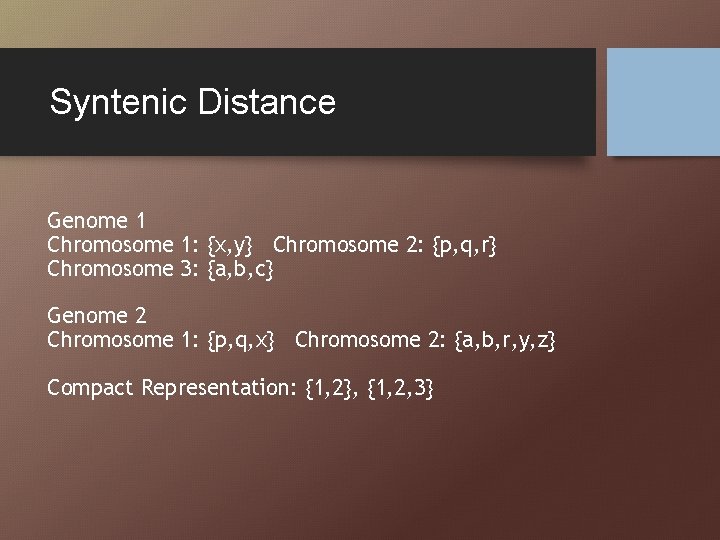 Syntenic Distance

Genome 1
Chromosome 1: {x,y}  Chromosome 2: {p,q,r}
Chromosome 3: {a,b,c}

Genome 2
Chromosome 1: {p,q,x}  Chromosome 2: {a,b,r,y,z}

Compact Representation: {1,2}, {1,2,3}